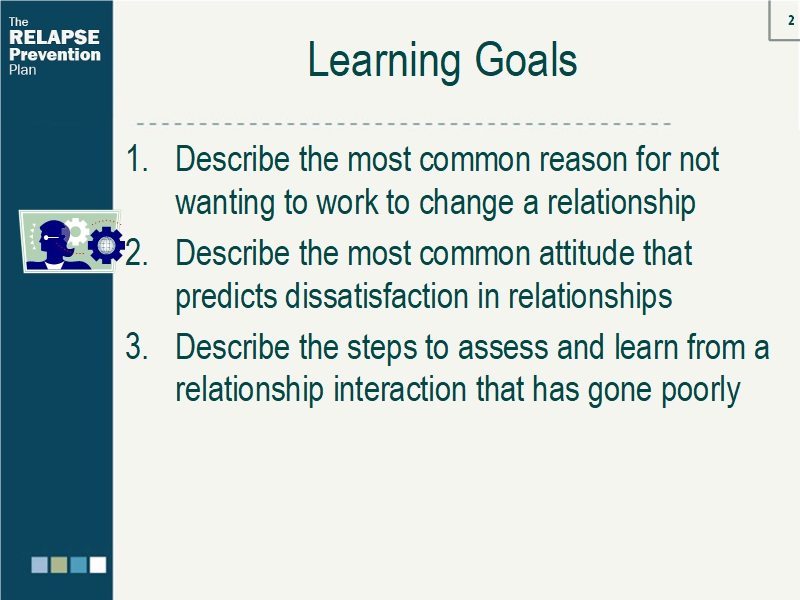 The RELAPSE Prevention Plan

2

Learning Goals

1. Describe the most common reason for not wanting to work to change a relationship
2. Describe the most common attitude that predicts dissatisfaction in relationships
3. Describe the steps to assess and learn from a relationship interaction that has gone poorly